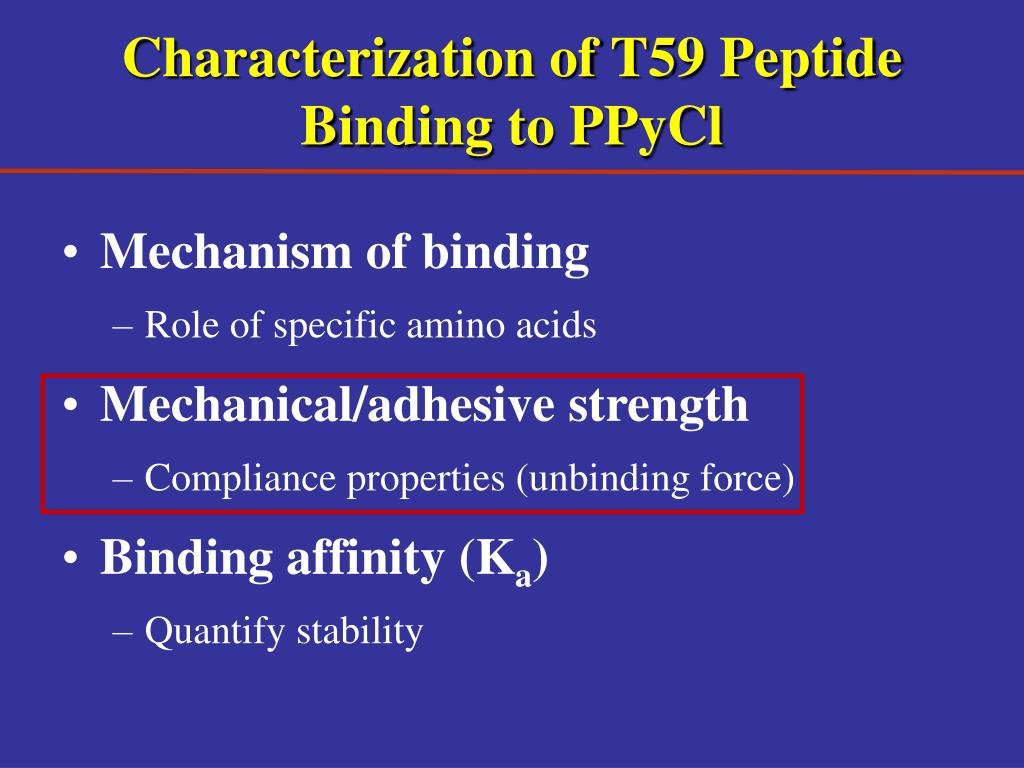 Characterization of T59 Peptide Binding to PPyCl

• Mechanism of binding
– Role of specific amino acids

• Mechanical/adhesive strength
– Compliance properties (unbinding force)

• Binding affinity ($K_a$)
– Quantify stability